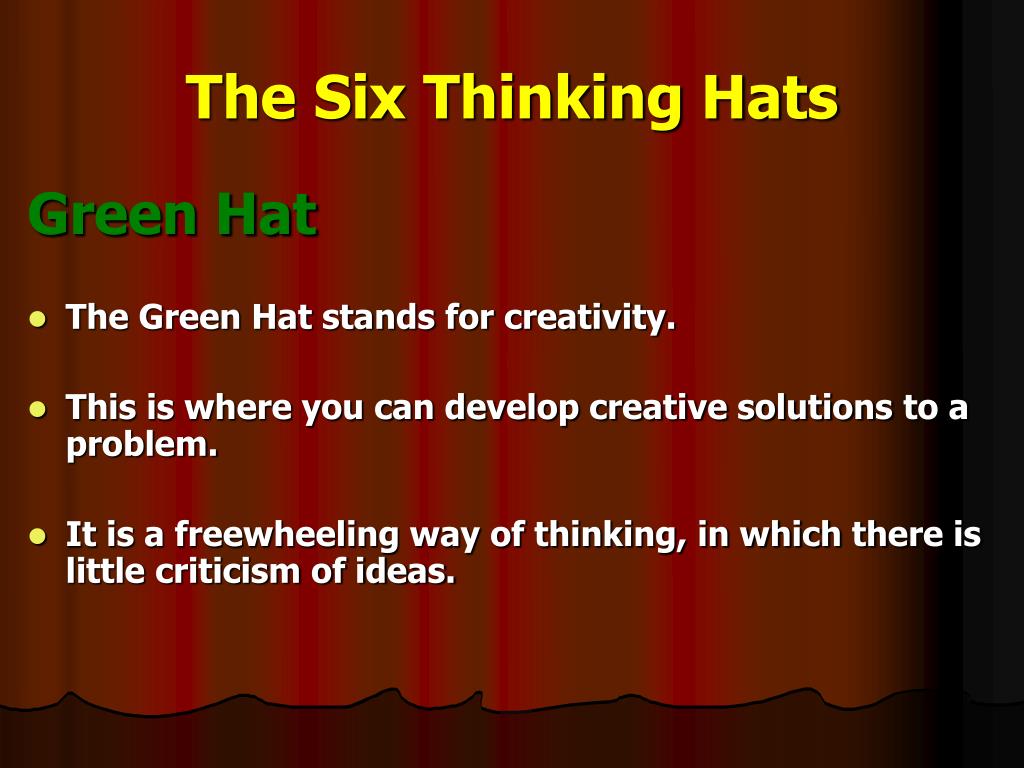 The Six Thinking Hats

Green Hat

- The Green Hat stands for creativity.
- This is where you can develop creative solutions to a problem.
- It is a freewheeling way of thinking, in which there is little criticism of ideas.